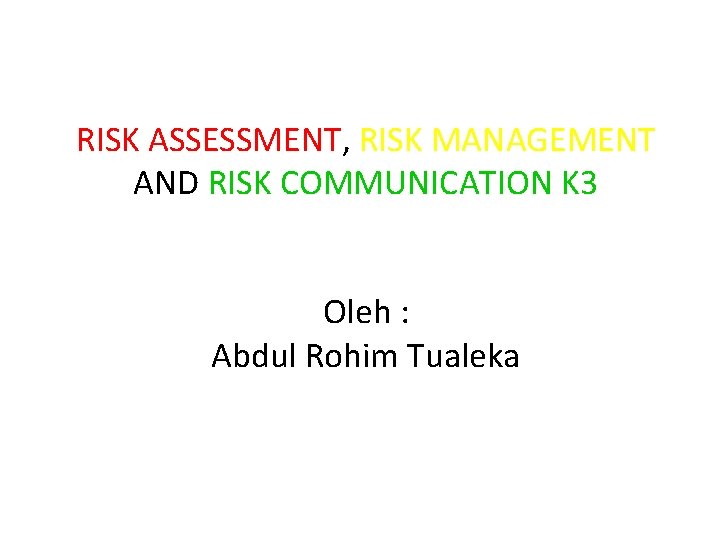 RISK ASSESSMENT, RISK MANAGEMENT AND RISK COMMUNICATION K3

Oleh :
Abdul Rohim Tualeka